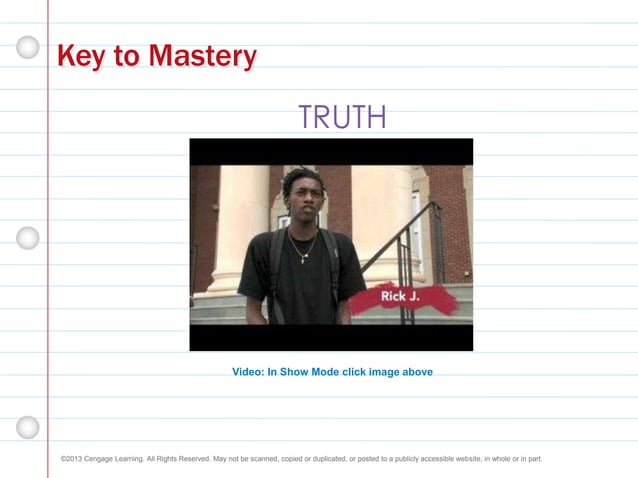 Key to Mastery

TRUTH

Rick J.

Video: In Show Mode click image above

©2013 Cengage Learning. All Rights Reserved. May not be scanned, copied or duplicated, or posted to a publicly accessible website, in whole or in part.